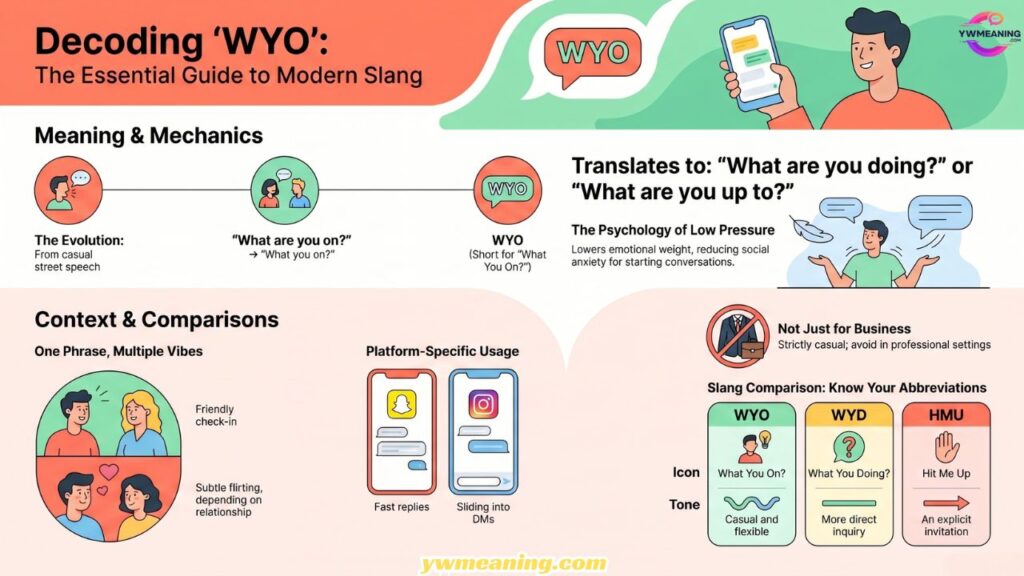 Decoding 'WYO':
The Essential Guide to Modern Slang

WYO

YWMEANING .COM

Meaning & Mechanics

The Evolution:
From casual street speech

"What are you on?"
→ "What you on?"

WYO
WYO
(Short for "What You On?")

Translates to: "What are you doing?" or "What are you up to?"

The Psychology of Low Pressure
Lowers emotional weight, reducing social anxiety for starting conversations.

Context & Comparisons

One Phrase, Multiple Vibes

Friendly check-in

Subtle flirting, depending on relationship

Platform-Specific Usage

Fast replies

Sliding into DMs

Not Just for Business
Strictly casual; avoid in professional settings

Slang Comparison: Know Your Abbreviations

| | WYO | WYD | HMU |
|---|---|---|---|
| Icon | What You On? | What You Doing? | Hit Me Up |
| Tone | Casual and flexible | More direct inquiry | An explicit invitation |

ywmeaning.com